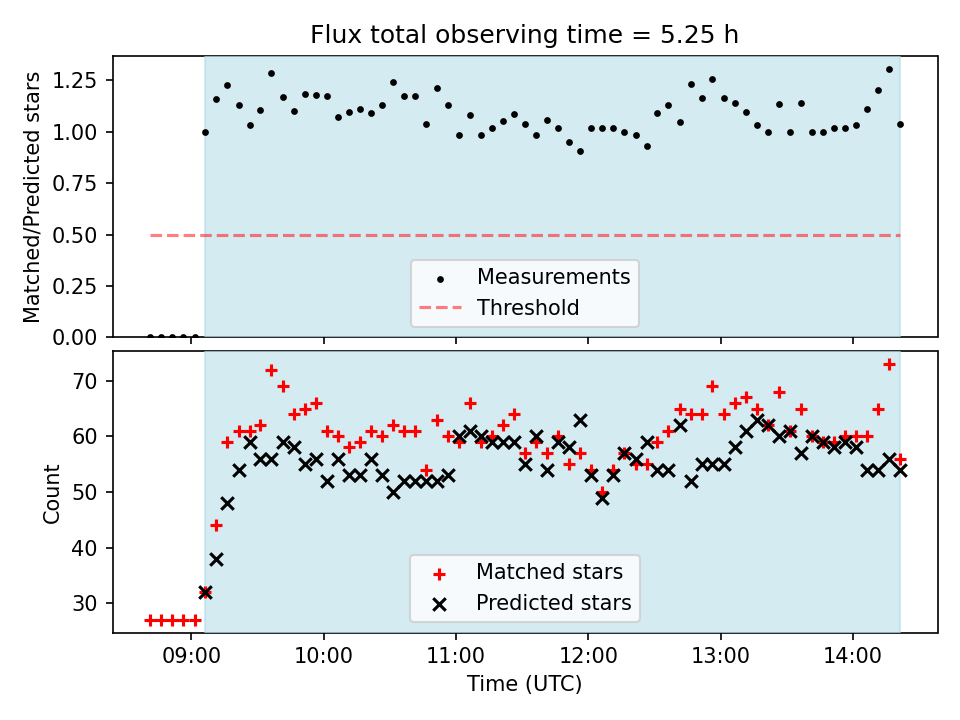 Flux total observing time = 5.25 h

Matched/Predicted stars

1.25
1.00
0.75
0.50
0.25
0.00

Measurements
Threshold

Count

70
60
50
40
30

Matched stars
Predicted stars

09:00
10:00
11:00
12:00
13:00
14:00

Time (UTC)